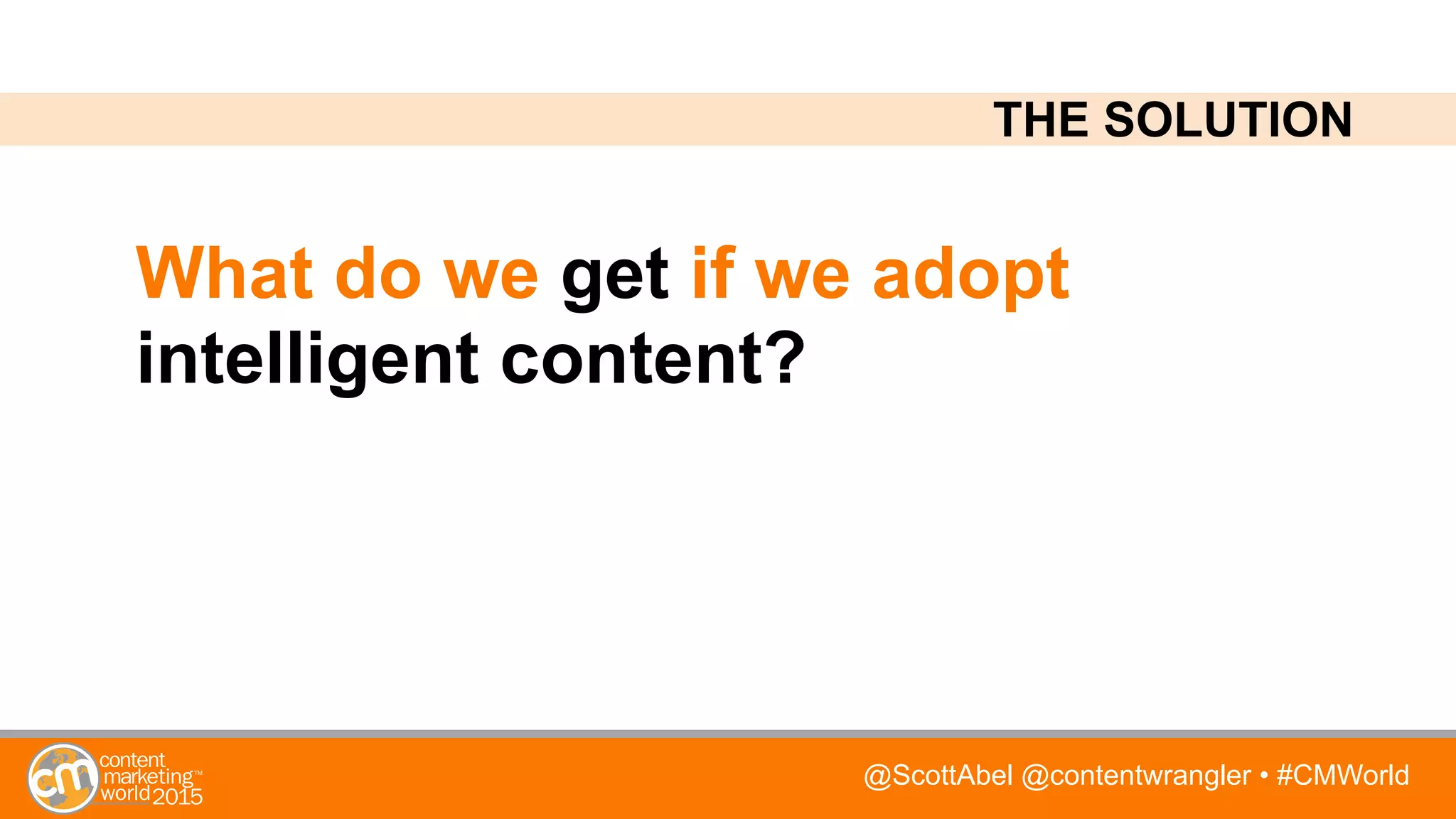 THE SOLUTION

What do we get if we adopt intelligent content?

cm content marketing™ world 2015

@ScottAbel @contentwrangler • #CMWorld